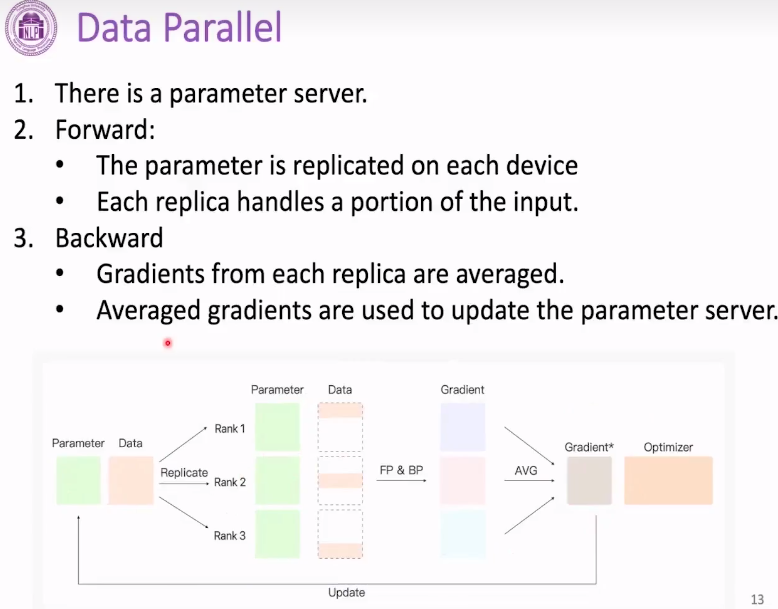 NLP

Data Parallel

1. There is a parameter server.
2. Forward:
• The parameter is replicated on each device
• Each replica handles a portion of the input.
3. Backward
• Gradients from each replica are averaged.
• Averaged gradients are used to update the parameter server.

Parameter Data Replicate Rank 1 Rank 2 Rank 3 Parameter Data FP & BP Gradient AVG Gradient* Optimizer Update

13